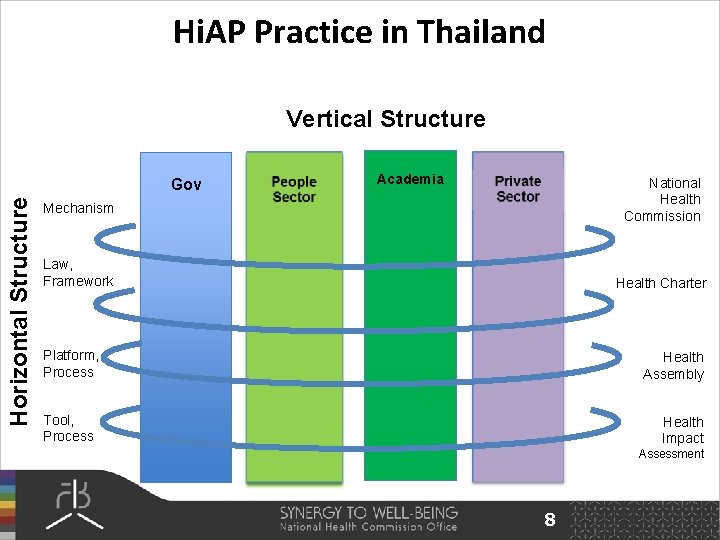 HiAP Practice in Thailand

Vertical Structure

Horizontal Structure

Gov

People Sector

Academia

Private Sector

Mechanism

Law, Framework

Platform, Process

Tool, Process

National Health Commission

Health Charter

Health Assembly

Health Impact Assessment

SYNERGY TO WELL-BEING
National Health Commission Office

8